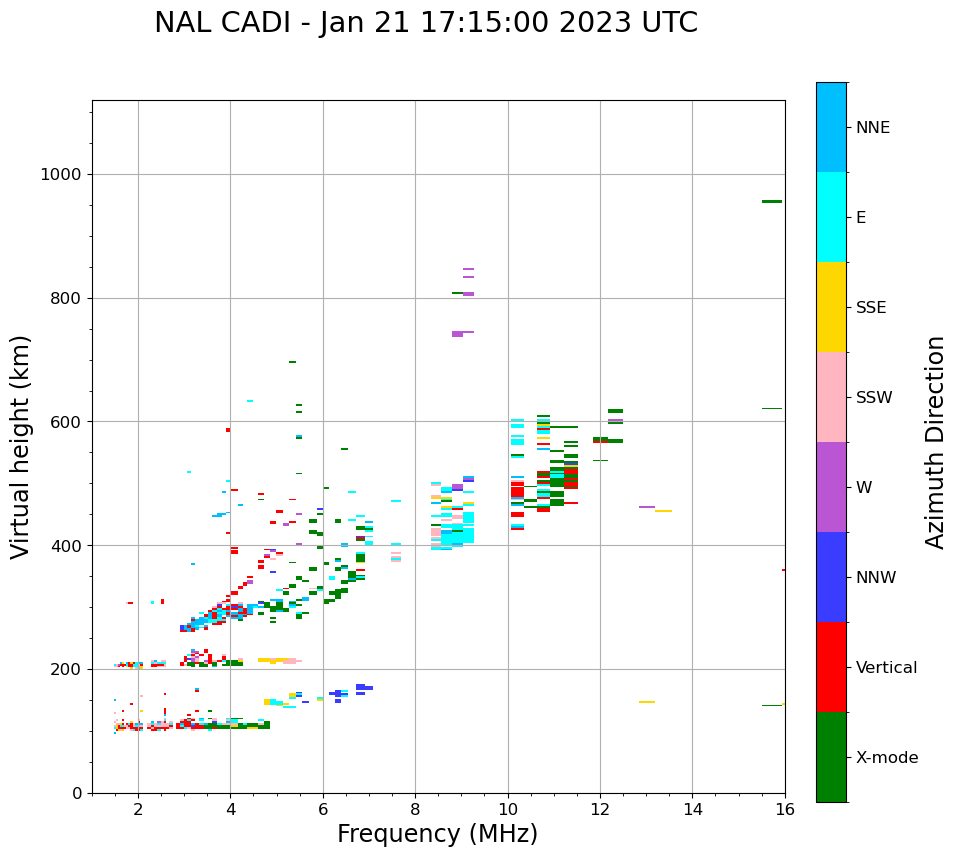 NAL CADI - Jan 21 17:15:00 2023 UTC

Virtual height (km)

1000
800
600
400
200
0

2
4
6
8
10
12
14
16

Frequency (MHz)

NNE
E
SSE
SSW
W
NNW
Vertical
X-mode

Azimuth Direction